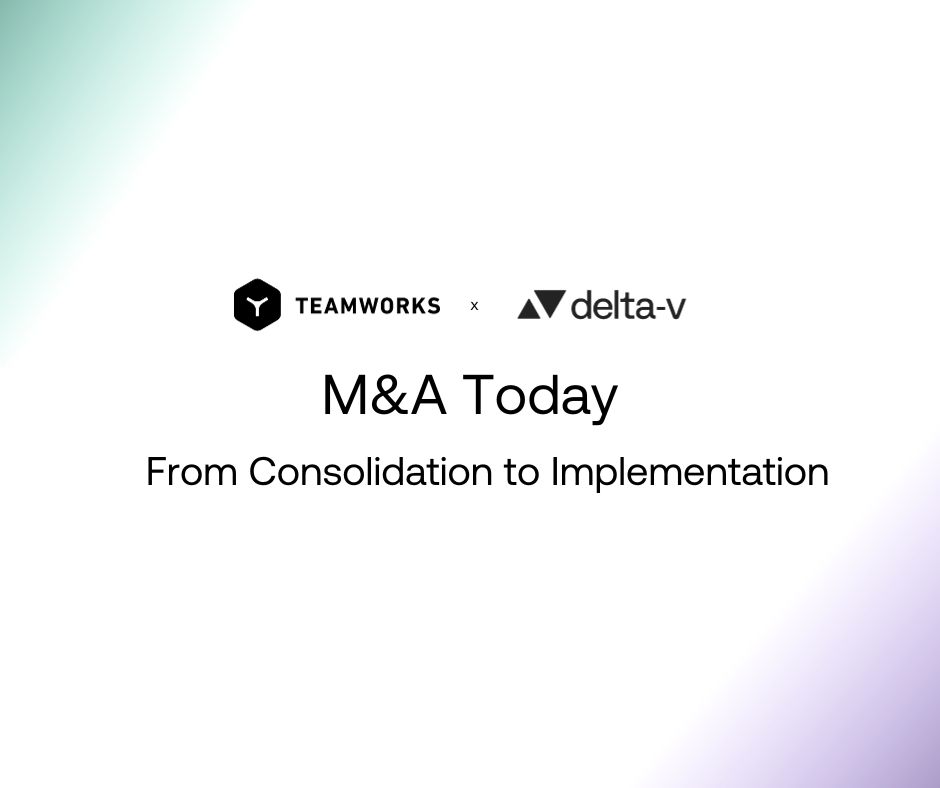 TEAMWORKS x delta-v

M&A Today

From Consolidation to Implementation